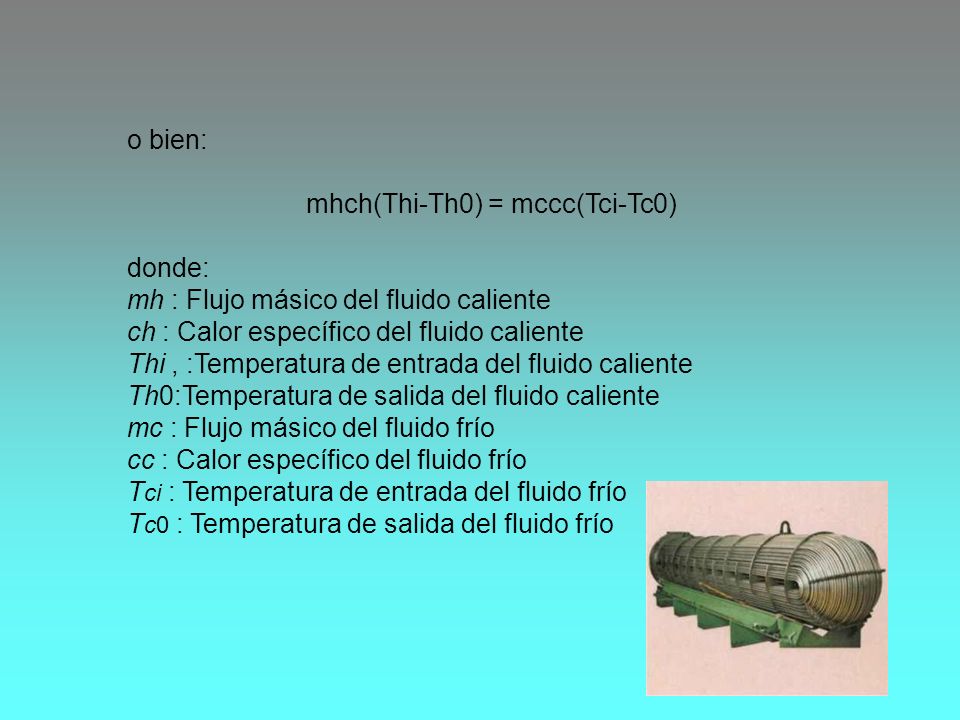 o bien:

mhch(Thi-Th0) = mccc(Tci-Tc0)

donde:
mh : Flujo másico del fluido caliente
ch : Calor específico del fluido caliente
Thi , :Temperatura de entrada del fluido caliente
Th0:Temperatura de salida del fluido caliente
mc : Flujo másico del fluido frío
cc : Calor específico del fluido frío
Tci : Temperatura de entrada del fluido frío
Tc0 : Temperatura de salida del fluido frío